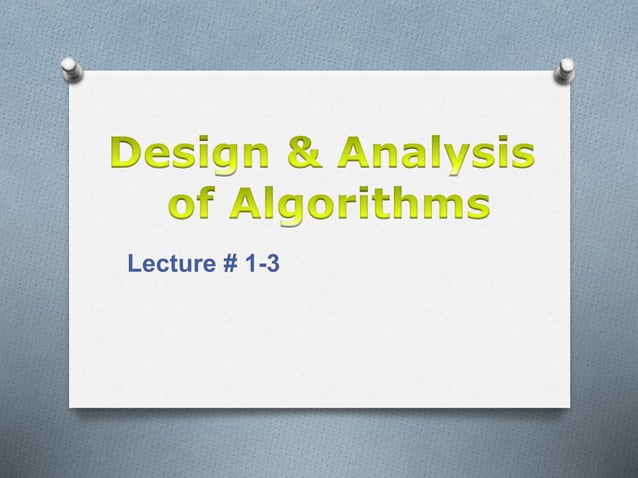 Design & Analysis of Algorithms

Lecture # 1-3